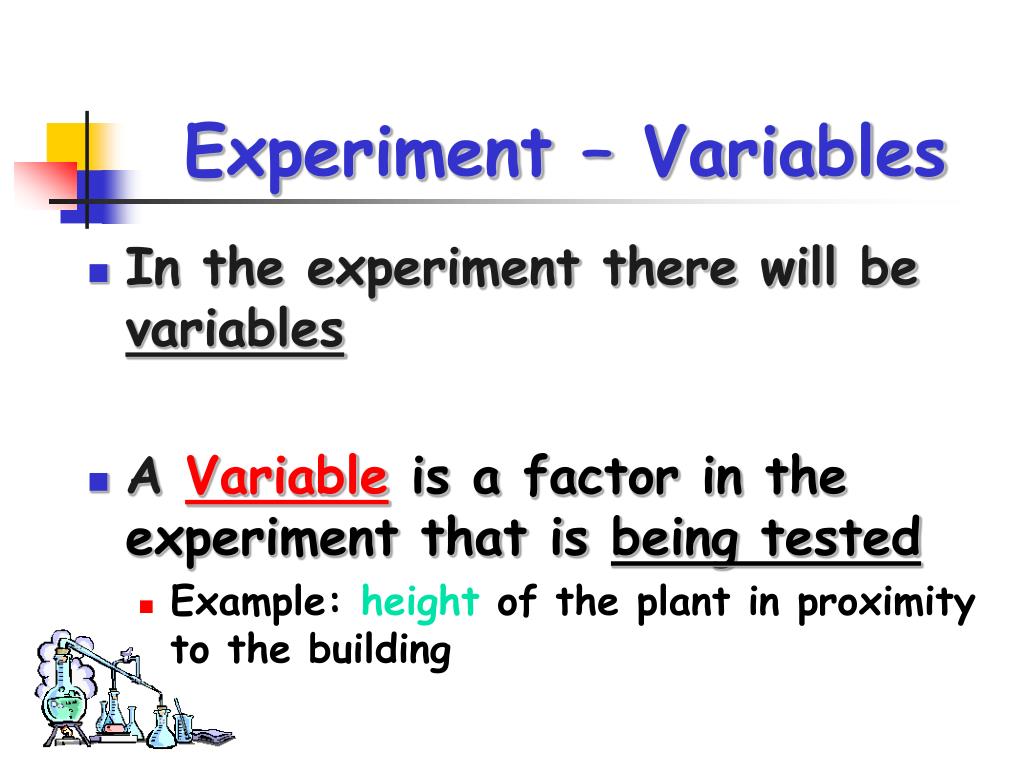 Experiment – Variables

In the experiment there will be variables

A Variable is a factor in the experiment that is being tested

Example: height of the plant in proximity to the building